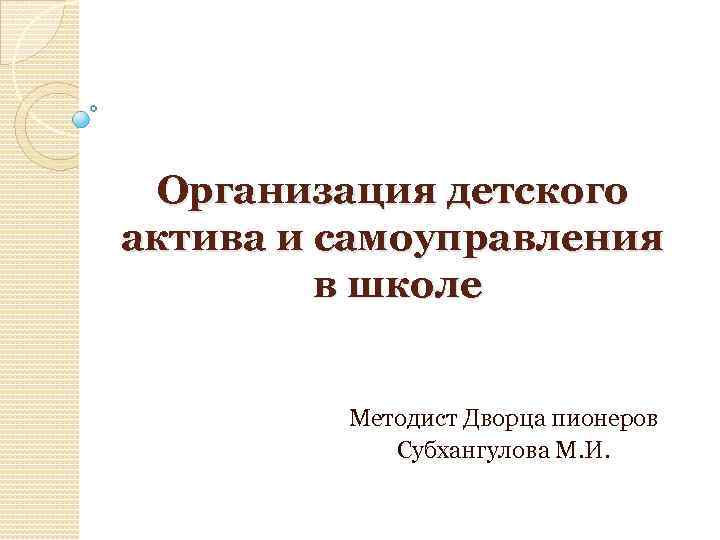 Организация детского актива и самоуправления в школе

Методист Дворца пионеров
Субхангулова М.И.